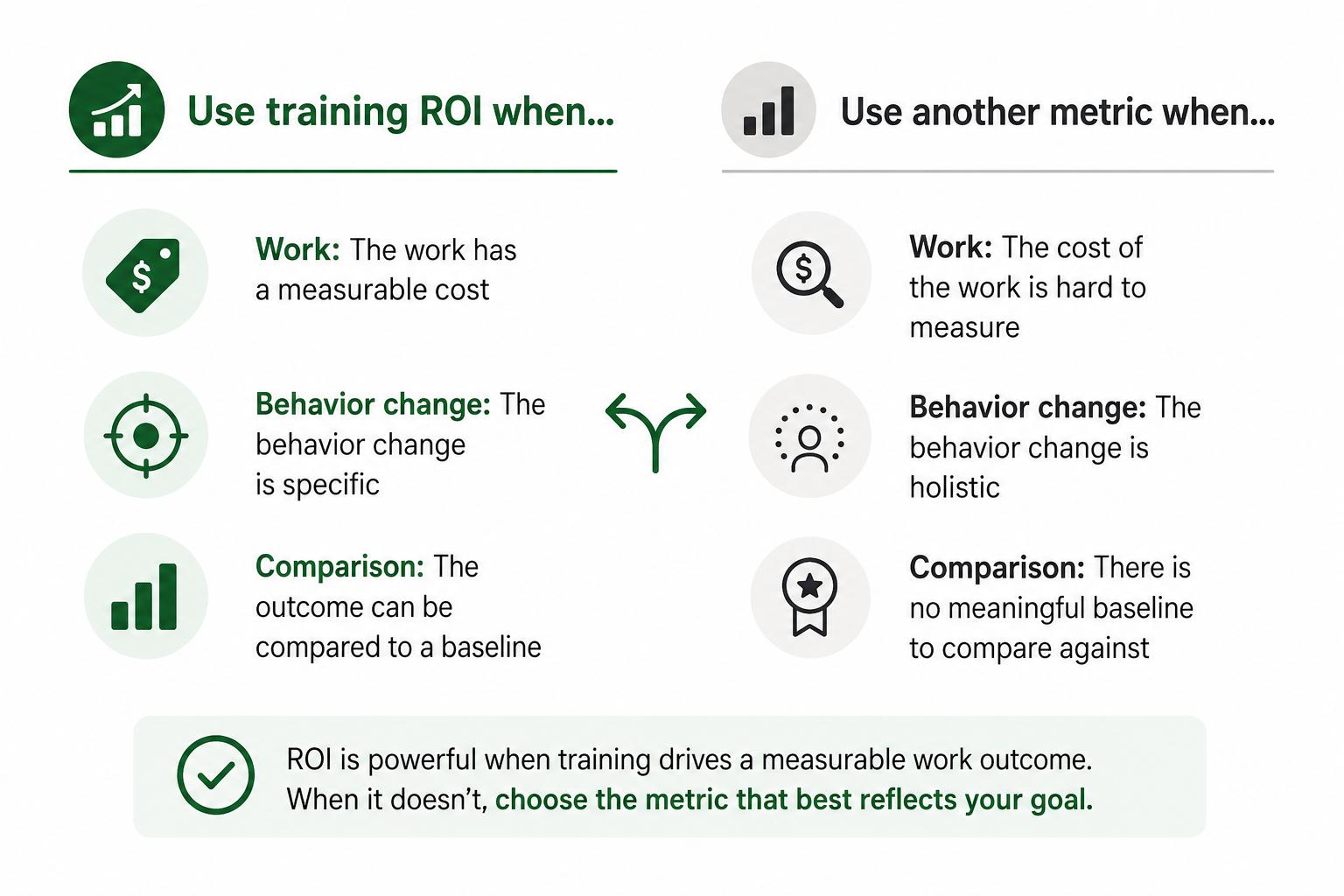 Use training ROI when...

Work: The work has a measurable cost

Behavior change: The behavior change is specific

Comparison: The outcome can be compared to a baseline

Use another metric when...

Work: The cost of the work is hard to measure

Behavior change: The behavior change is holistic

Comparison: There is no meaningful baseline to compare against

ROI is powerful when training drives a measurable work outcome. When it doesn't, choose the metric that best reflects your goal.